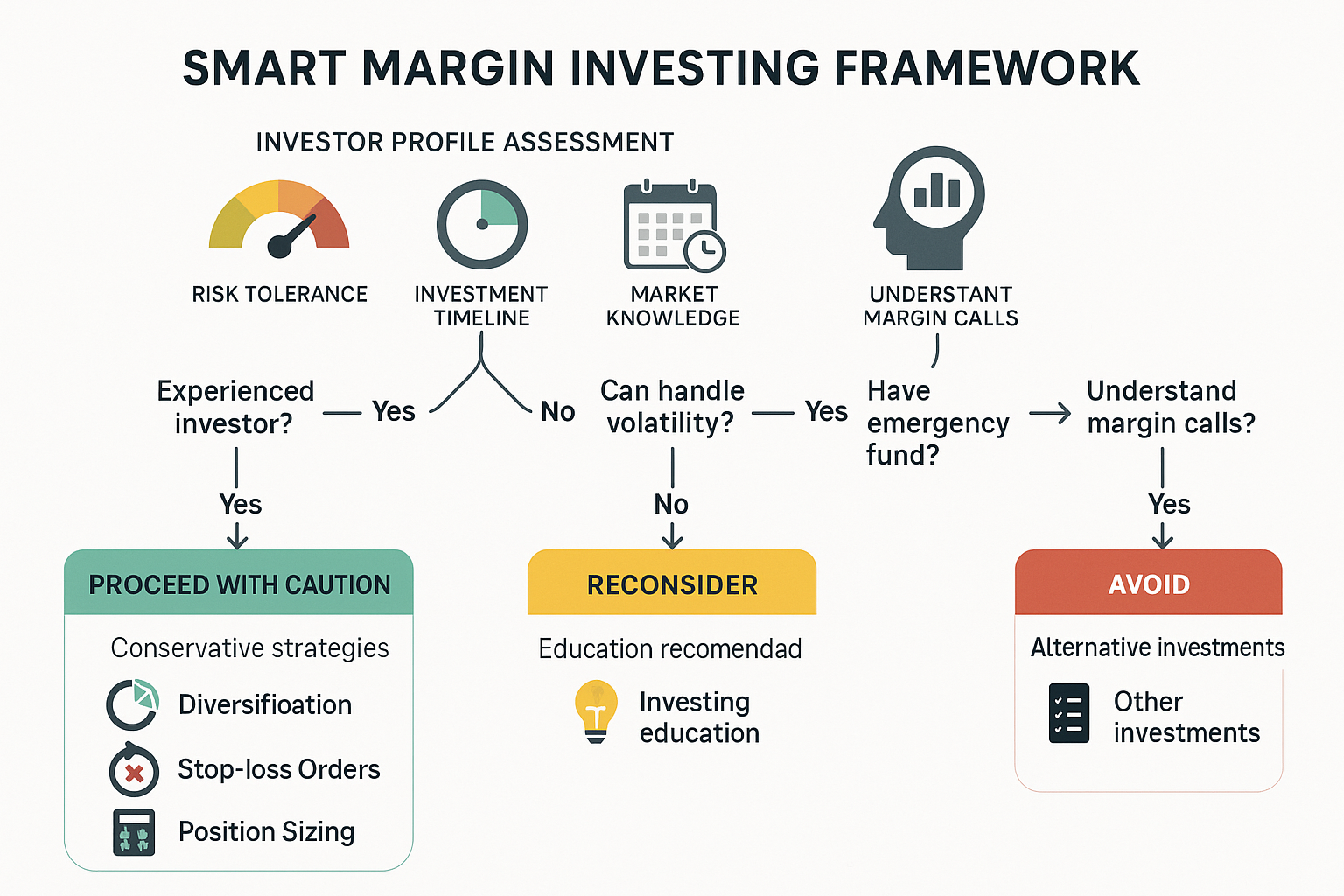 SMART MARGIN INVESTING FRAMEWORK

INVESTOR PROFILE ASSESSMENT

RISK TOLERANCE

INVESTMENT TIMELINE

MARKET KNOWLEDGE

UNDERSTANT MARGIN CALLS

Experienced investor?

Yes

No

Can handle volatility?

Yes

Have emergency fund?

Understand margin calls?

Yes

No

Yes

PROCEED WITH CAUTION

Conservative strategies

Diversifioation

Stop-loss Orders

Position Sizing

RECONSIDER

Education recomendad

Investing education

AVOID

Alternative investments

Other investments